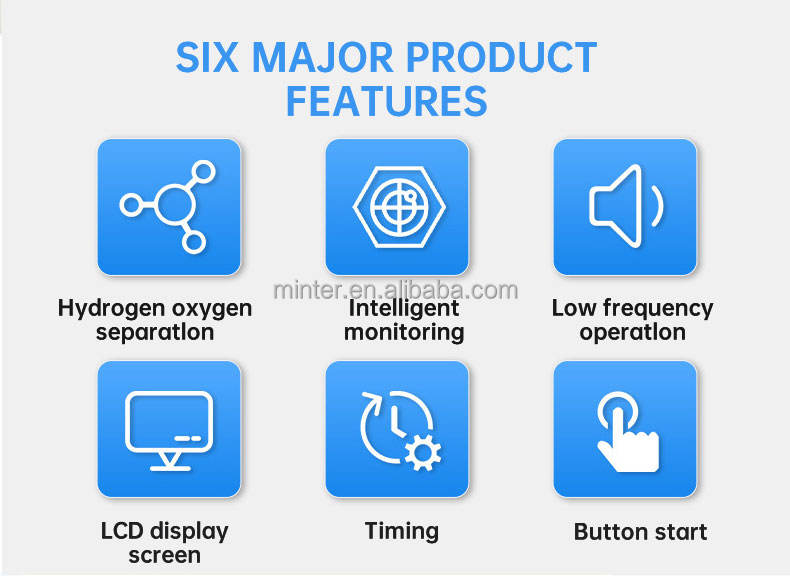 SIX MAJOR PRODUCT FEATURES

minter.en.alibaba.com

Hydrogen oxygen separatlon

Intelligent monitoring

Low frequency operatlon

LCD display screen

Timing

Button start